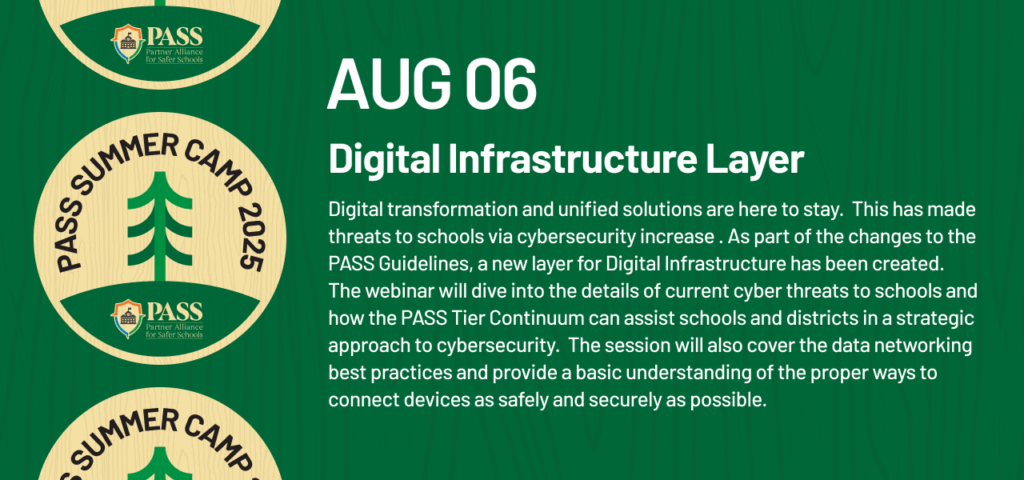 PASS
Partner Alliance for Safer Schools

PASS SUMMER CAMP 2025

PASS
Partner Alliance for Safer Schools

SUMMER CAMP

AUG 06

Digital Infrastructure Layer

Digital transformation and unified solutions are here to stay. This has made threats to schools via cybersecurity increase . As part of the changes to the PASS Guidelines, a new layer for Digital Infrastructure has been created. The webinar will dive into the details of current cyber threats to schools and how the PASS Tier Continuum can assist schools and districts in a strategic approach to cybersecurity. The session will also cover the data networking best practices and provide a basic understanding of the proper ways to connect devices as safely and securely as possible.